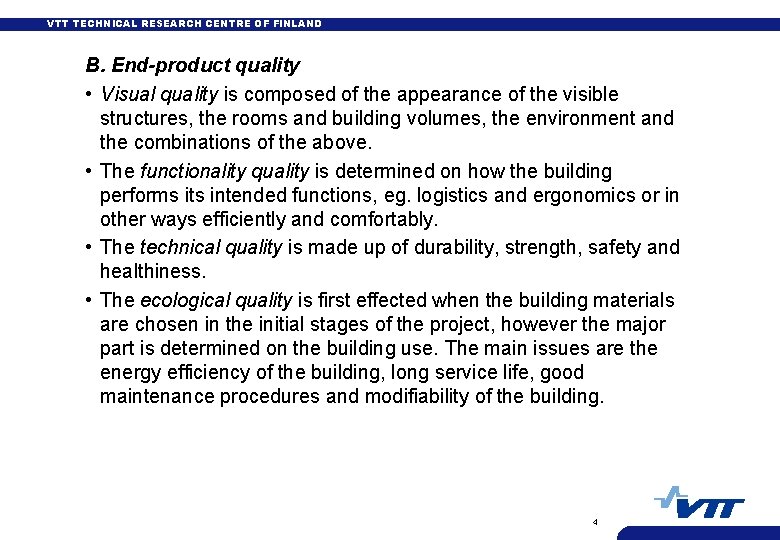 VTT TECHNICAL RESEARCH CENTRE OF FINLAND

B. End-product quality

• Visual quality is composed of the appearance of the visible structures, the rooms and building volumes, the environment and the combinations of the above.

• The functionality quality is determined on how the building performs its intended functions, eg. logistics and ergonomics or in other ways efficiently and comfortably.

• The technical quality is made up of durability, strength, safety and healthiness.

• The ecological quality is first effected when the building materials are chosen in the initial stages of the project, however the major part is determined on the building use. The main issues are the energy efficiency of the building, long service life, good maintenance procedures and modifiability of the building.

4

VTT